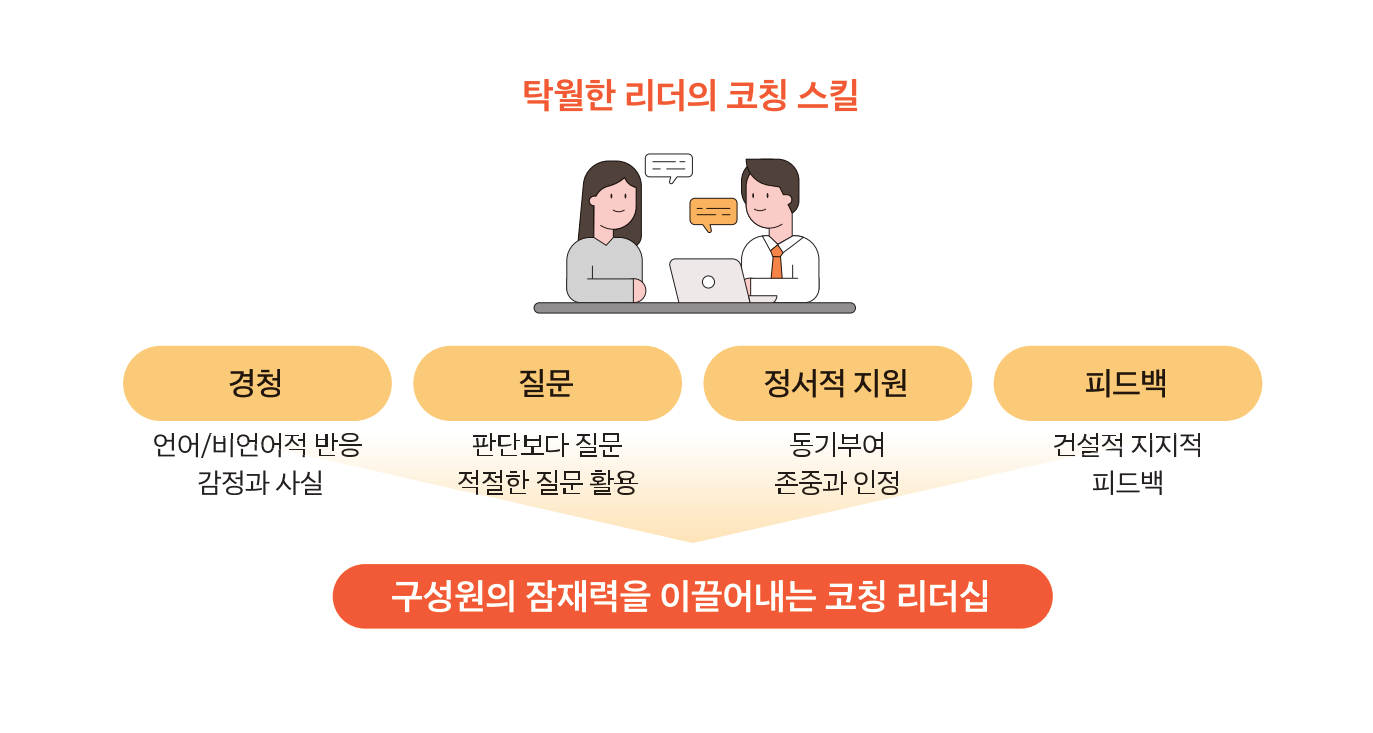 탁월한 리더의 코칭 스킬

경청

언어/비언어적 반응
감정과 사실

질문

판단보다 질문
적절한 질문 활용

정서적 지원

동기부여
존중과 인정

피드백

건설적 지지적
피드백

구성원의 잠재력을 이끌어내는 코칭 리더십